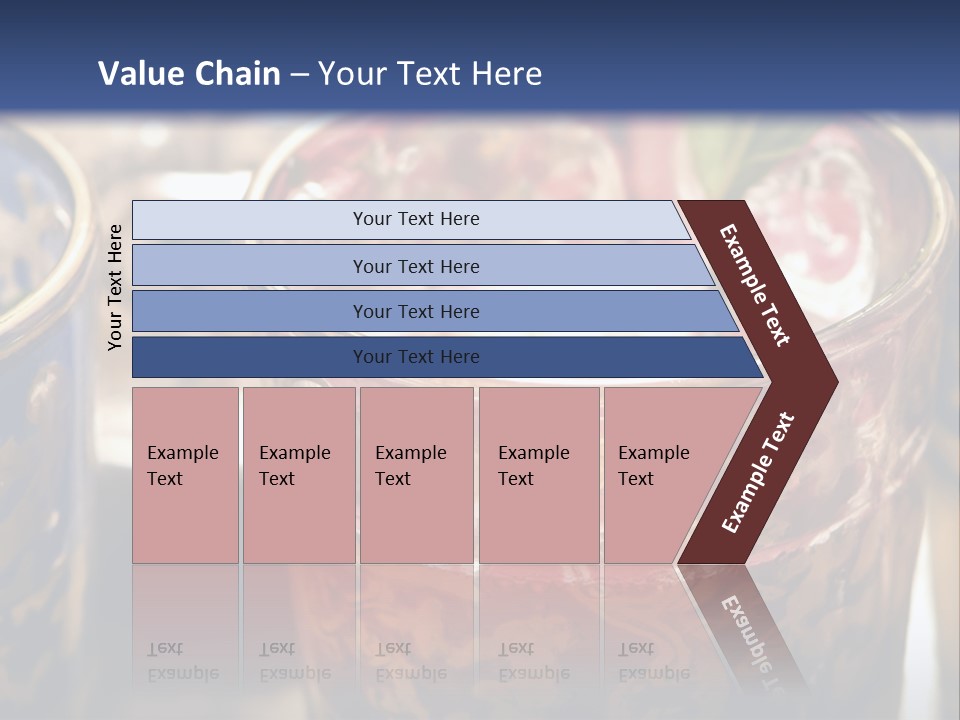 Value Chain – Your Text Here

Your Text Here

Your Text Here

Your Text Here

Your Text Here

Your Text Here

Example Text

Example Text

Example Text

Example Text

Example Text

Example Text

Example Text